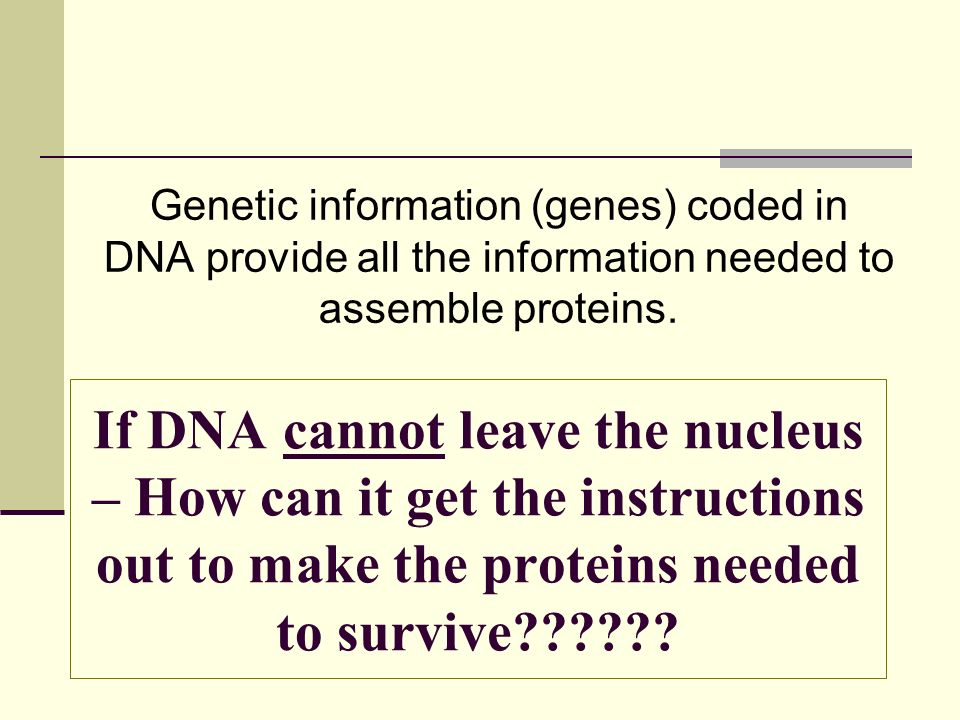 Genetic information (genes) coded in DNA provide all the information needed to assemble proteins.

If DNA cannot leave the nucleus – How can it get the instructions out to make the proteins needed to survive??????